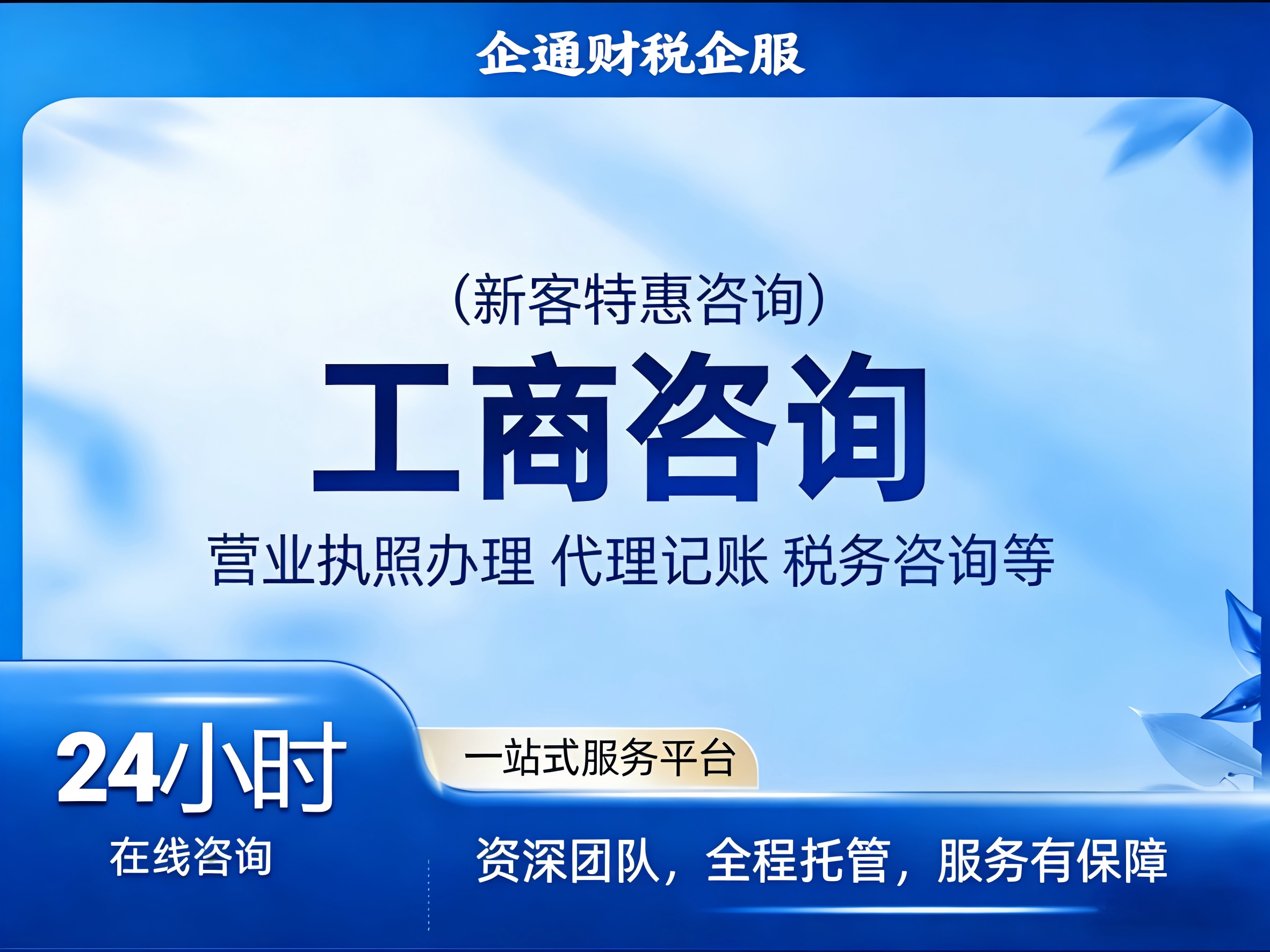 企通财税企服

（新客特惠咨询）

工商咨询

营业执照办理 代理记账 税务咨询等

24小时

在线咨询

一站式服务平台

资深团队，全程托管，服务有保障